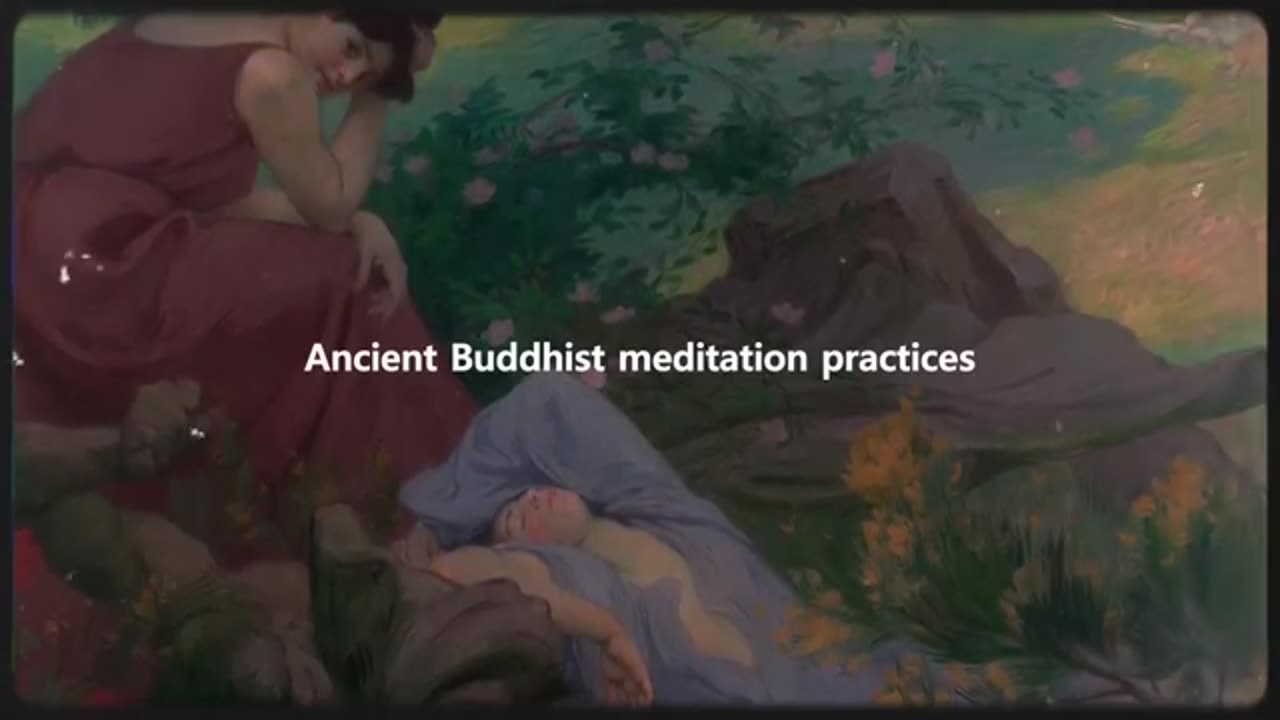 Ancient Buddhist meditation practices